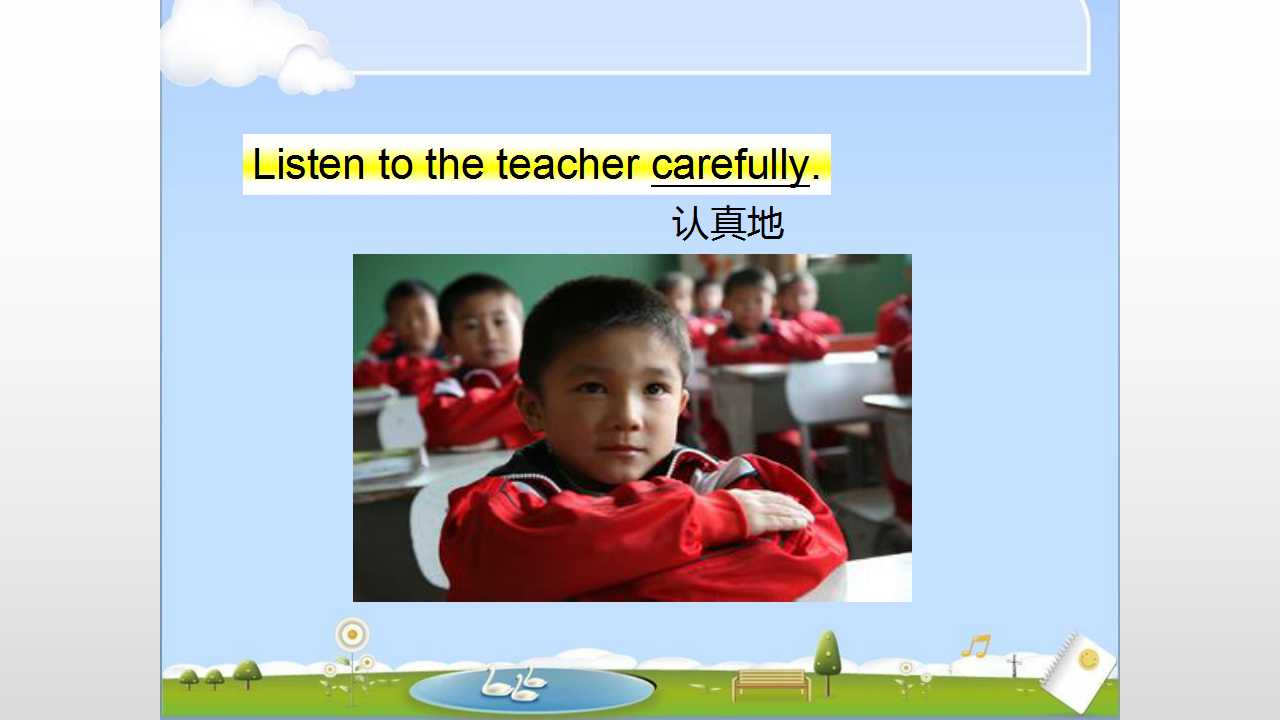 Listen to the teacher carefully.

认真地